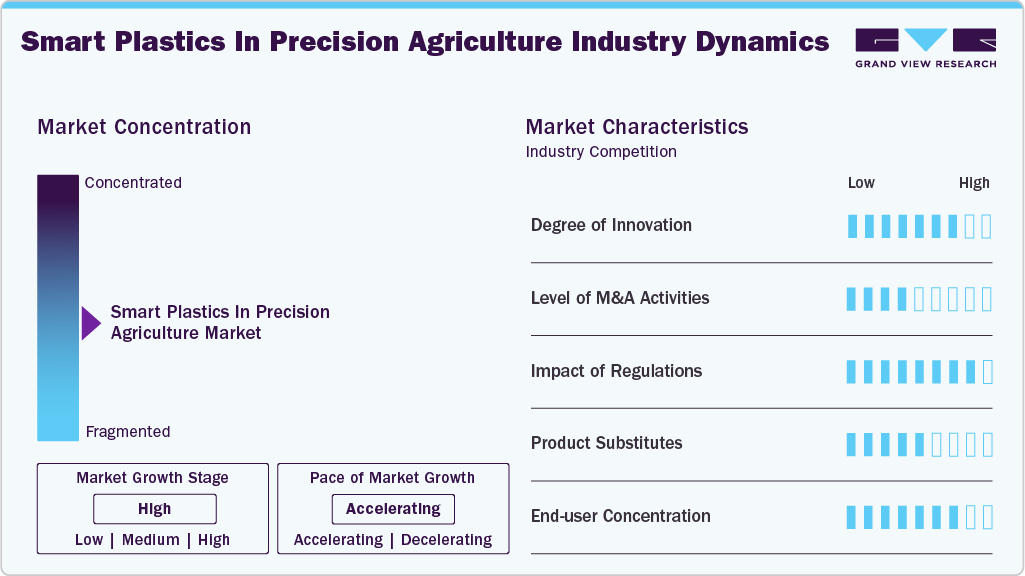 Smart Plastics In Precision Agriculture Industry Dynamics

GRAND VIEW RESEARCH

Market Concentration

Concentrated

Smart Plastics In Precision Agriculture Market

Fragmented

Market Growth Stage

High

Low | Medium | High

Pace of Market Growth

Accelerating

Accelerating | Decelerating

Market Characteristics

Industry Competition

Low High

Degree of Innovation

Level of M&A Activities

Impact of Regulations

Product Substitutes

End-user Concentration